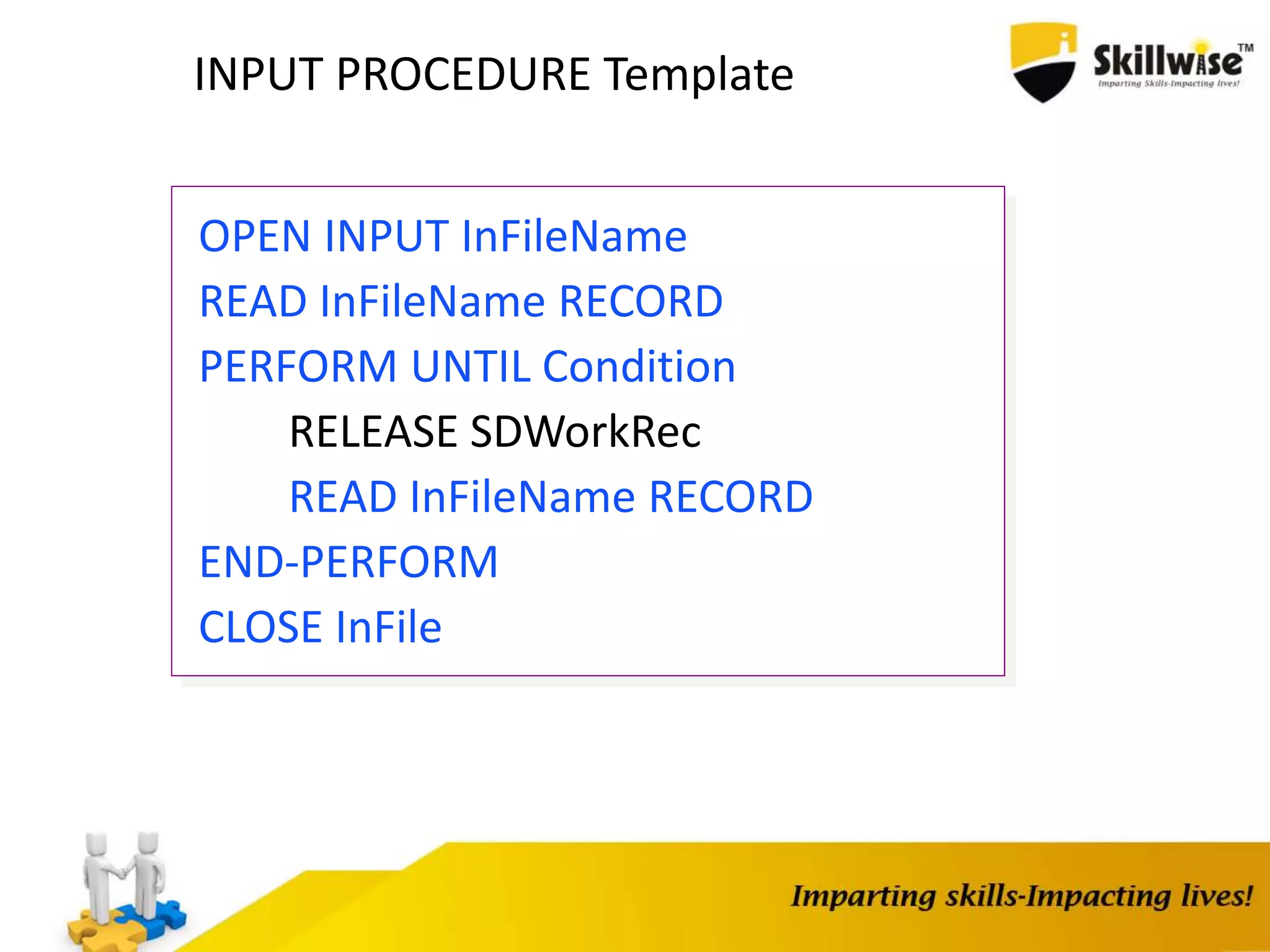 INPUT PROCEDURE Template

Skillwise™
Imparting Skills-Impacting lives!

OPEN INPUT InFileName
READ InFileName RECORD
PERFORM UNTIL Condition
RELEASE SDWorkRec
READ InFileName RECORD
END-PERFORM
CLOSE InFile

Imparting skills-Impacting lives!